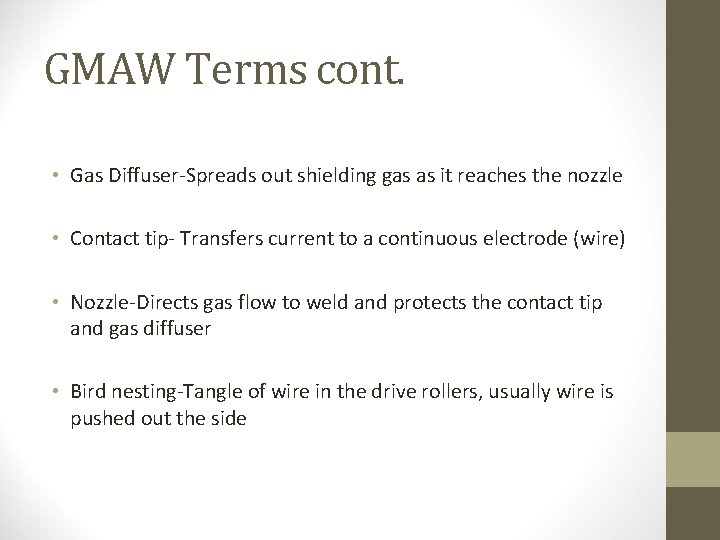 GMAW Terms cont.

• Gas Diffuser-Spreads out shielding gas as it reaches the nozzle

• Contact tip- Transfers current to a continuous electrode (wire)

• Nozzle-Directs gas flow to weld and protects the contact tip and gas diffuser

• Bird nesting-Tangle of wire in the drive rollers, usually wire is pushed out the side